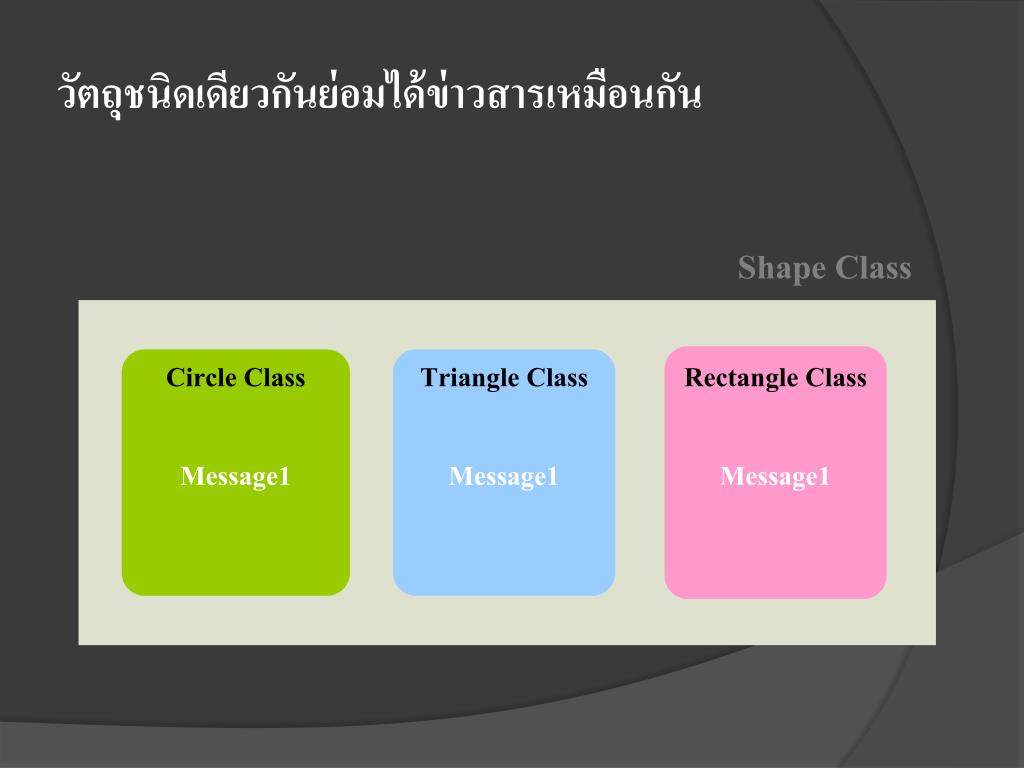 วัตถุชนิดเดียวกันย่อมได้ข่าวสารเหมือนกัน

Shape Class

Circle Class

Message1

Triangle Class

Message1

Rectangle Class

Message1